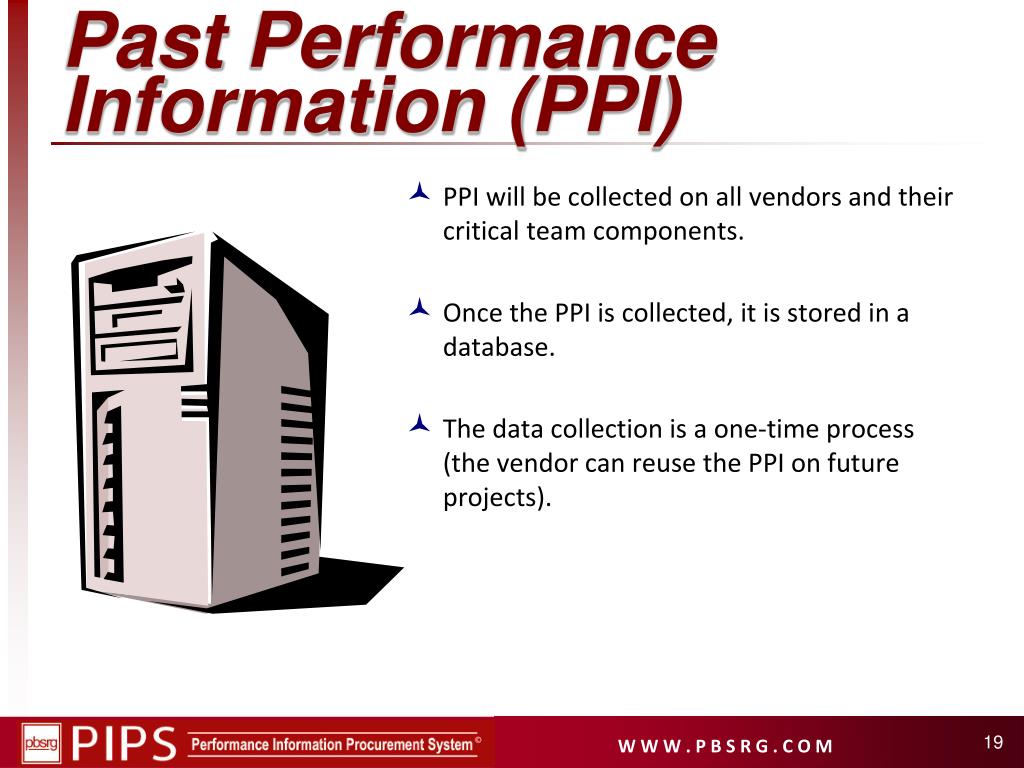 Past Performance Information (PPI)

PPI will be collected on all vendors and their critical team components.

Once the PPI is collected, it is stored in a database.

The data collection is a one-time process (the vendor can reuse the PPI on future projects).

pbsrg PIPS Performance Information Procurement System©

WWW.PBSRG.COM

19